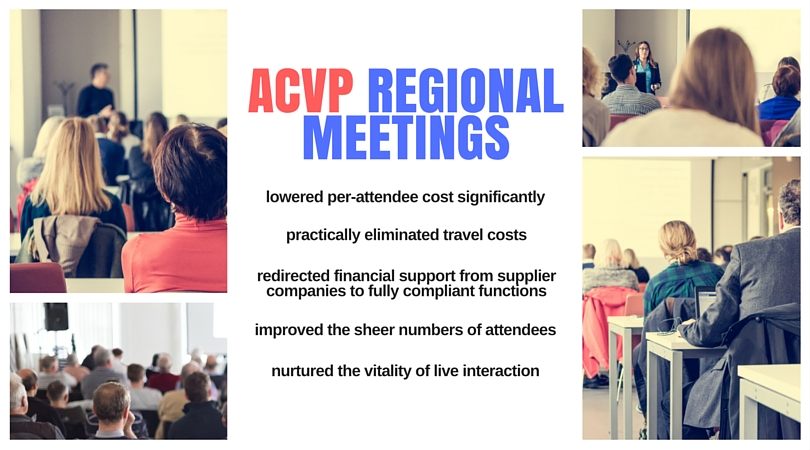 ACVP REGIONAL MEETINGS

lowered per-attendee cost significantly

practically eliminated travel costs

redirected financial support from supplier companies to fully compliant functions

improved the sheer numbers of attendees

nurtured the vitality of live interaction